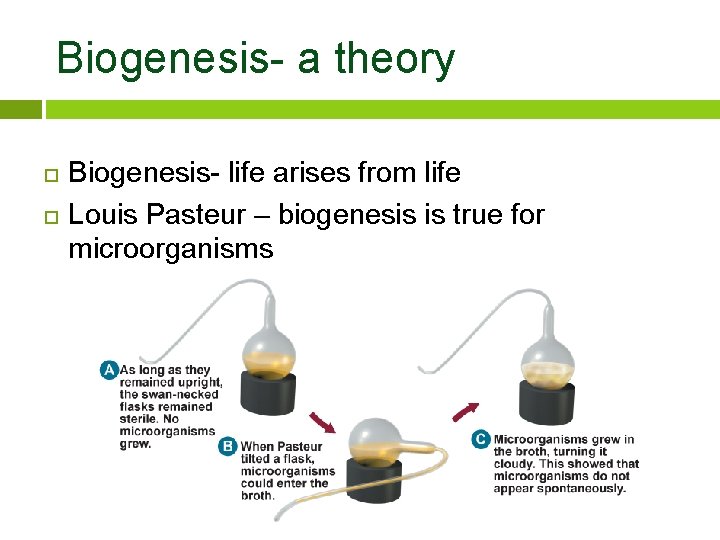 Biogenesis- a theory

Biogenesis- life arises from life

Louis Pasteur – biogenesis is true for microorganisms

A As long as they remained upright, the swan-necked flasks remained sterile. No microorganisms grew.

B When Pasteur tilted a flask, microorganisms could enter the broth.

C Microorganisms grew in the broth, turning it cloudy. This showed that microorganisms do not appear spontaneously.